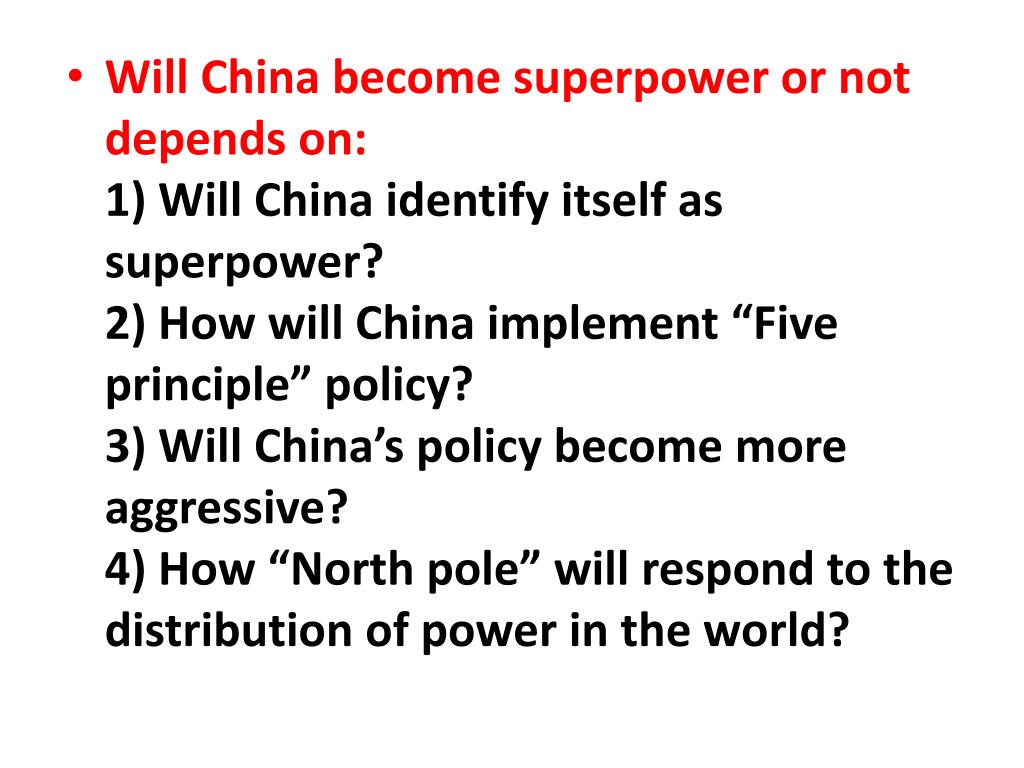 • Will China become superpower or not depends on:
1) Will China identify itself as superpower?
2) How will China implement “Five principle” policy?
3) Will China’s policy become more aggressive?
4) How “North pole” will respond to the distribution of power in the world?